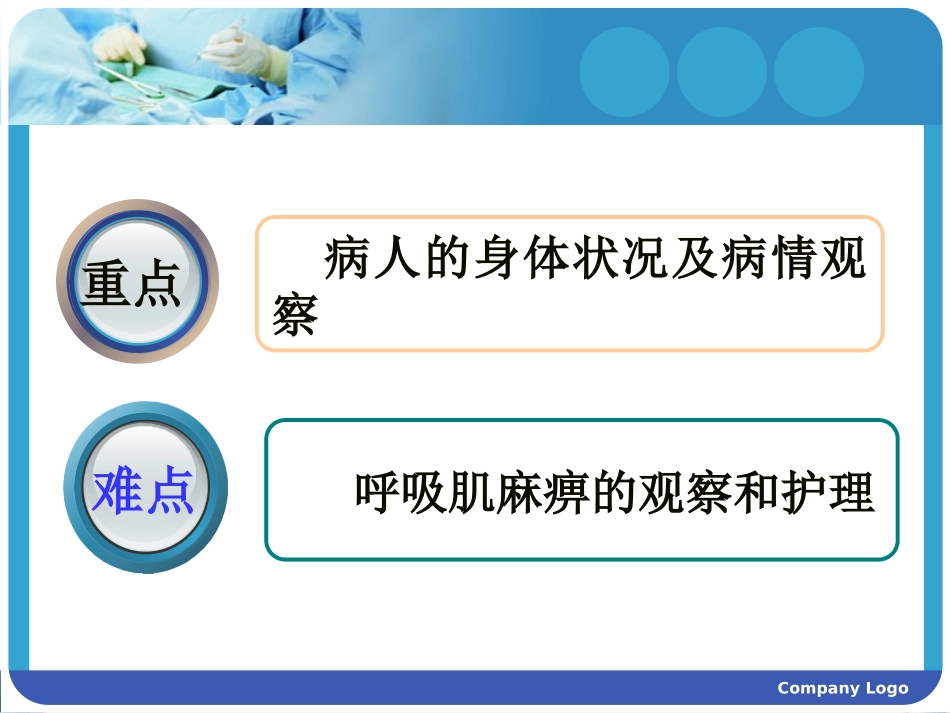 重点

病人的身体状况及病情观察

难点

呼吸肌麻痹的观察和护理

Company Logo